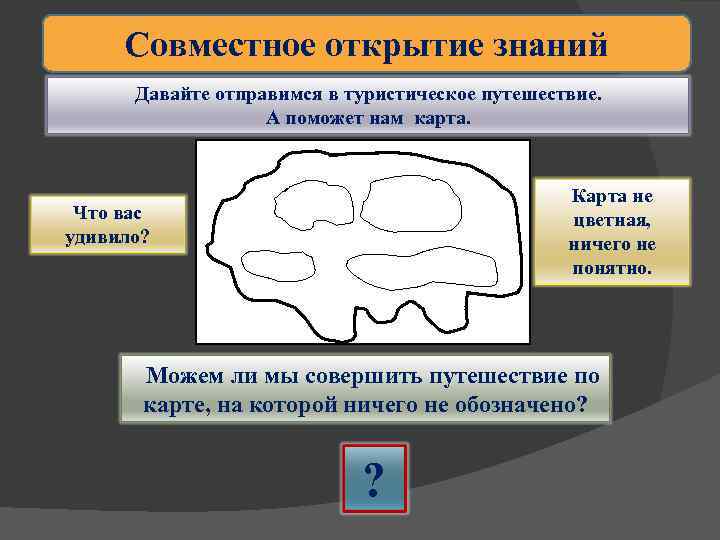 Совместное открытие знаний

Давайте отправимся в туристическое путешествие.
А поможет нам карта.

Что вас удивило?

Карта не цветная, ничего не понятно.

Можем ли мы совершить путешествие по карте, на которой ничего не обозначено?

?